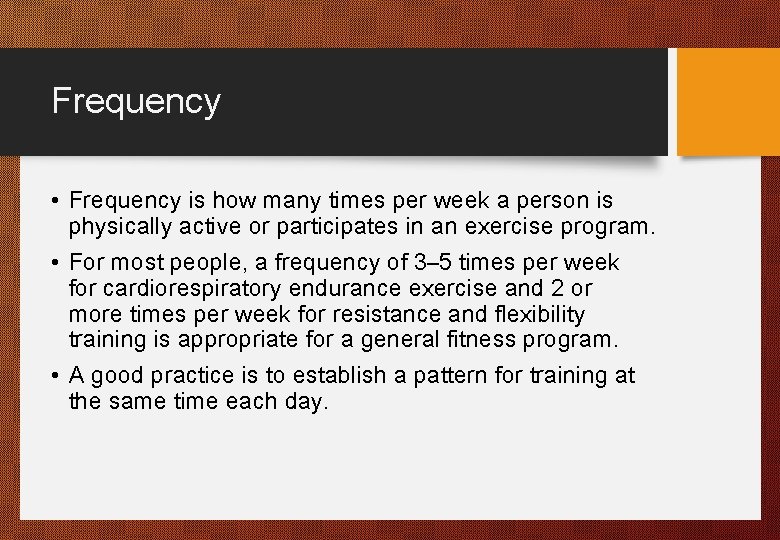 Frequency

• Frequency is how many times per week a person is physically active or participates in an exercise program.

• For most people, a frequency of 3–5 times per week for cardiorespiratory endurance exercise and 2 or more times per week for resistance and flexibility training is appropriate for a general fitness program.

• A good practice is to establish a pattern for training at the same time each day.